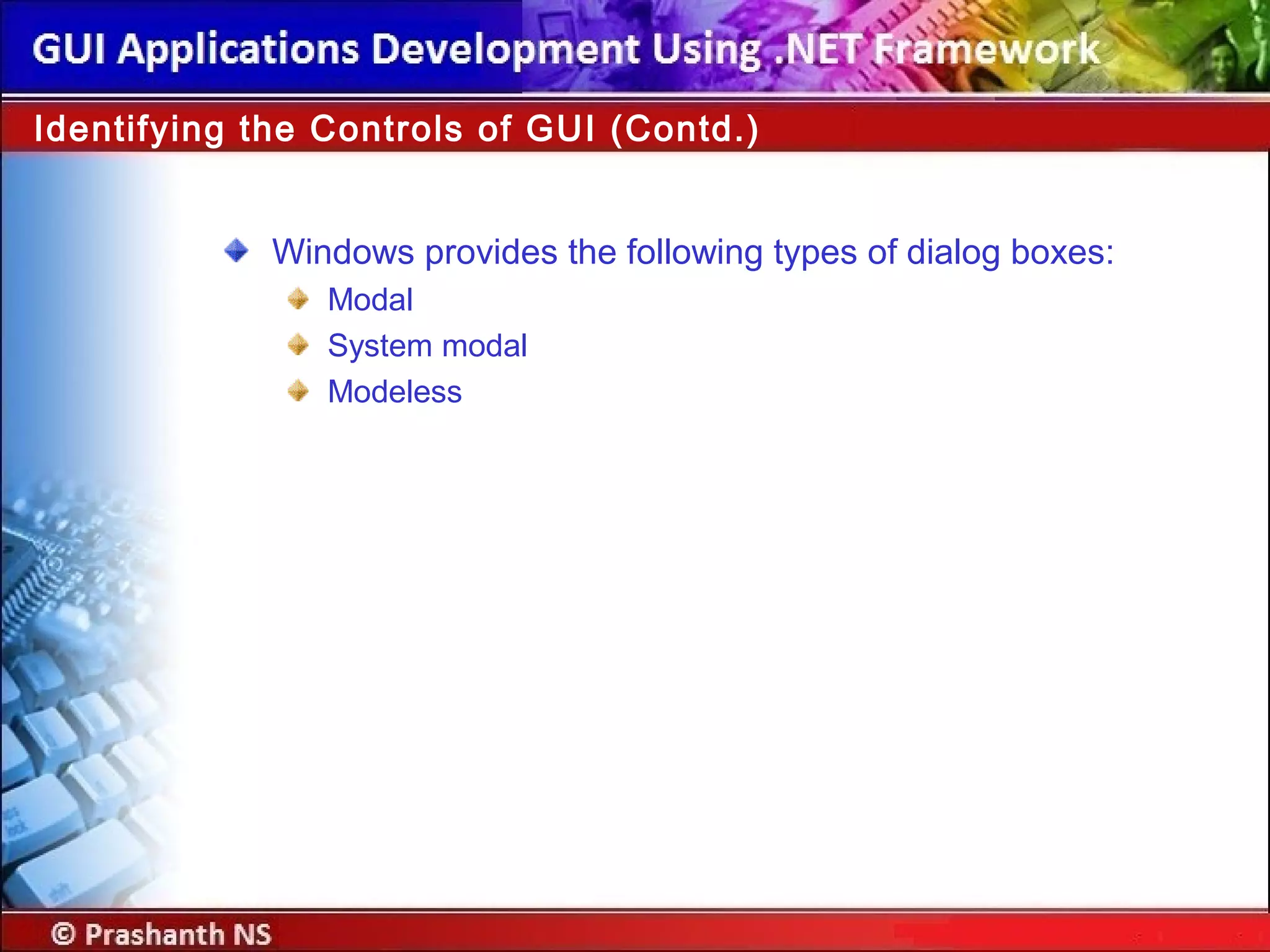 GUI Applications Development Using .NET Framework

Identifying the Controls of GUI (Contd.)

Windows provides the following types of dialog boxes:
Modal
System modal
Modeless

© Prashanth NS